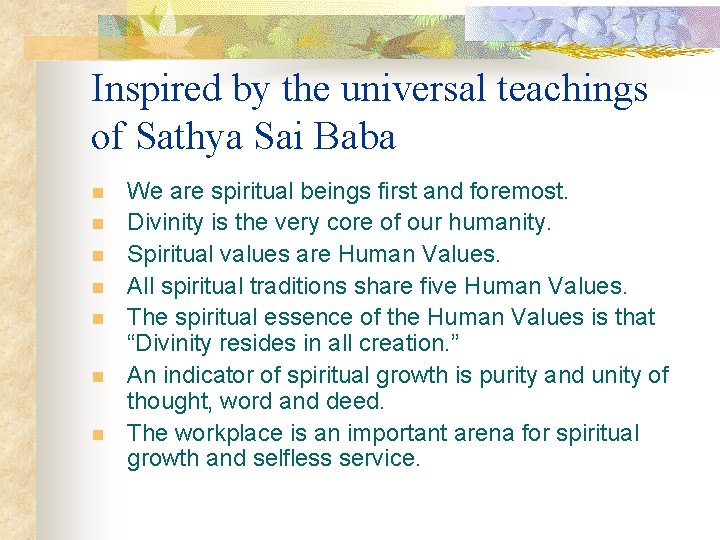 Inspired by the universal teachings of Sathya Sai Baba

- We are spiritual beings first and foremost.
- Divinity is the very core of our humanity.
- Spiritual values are Human Values.
- All spiritual traditions share five Human Values.
- The spiritual essence of the Human Values is that “Divinity resides in all creation.”
- An indicator of spiritual growth is purity and unity of thought, word and deed.
- The workplace is an important arena for spiritual growth and selfless service.